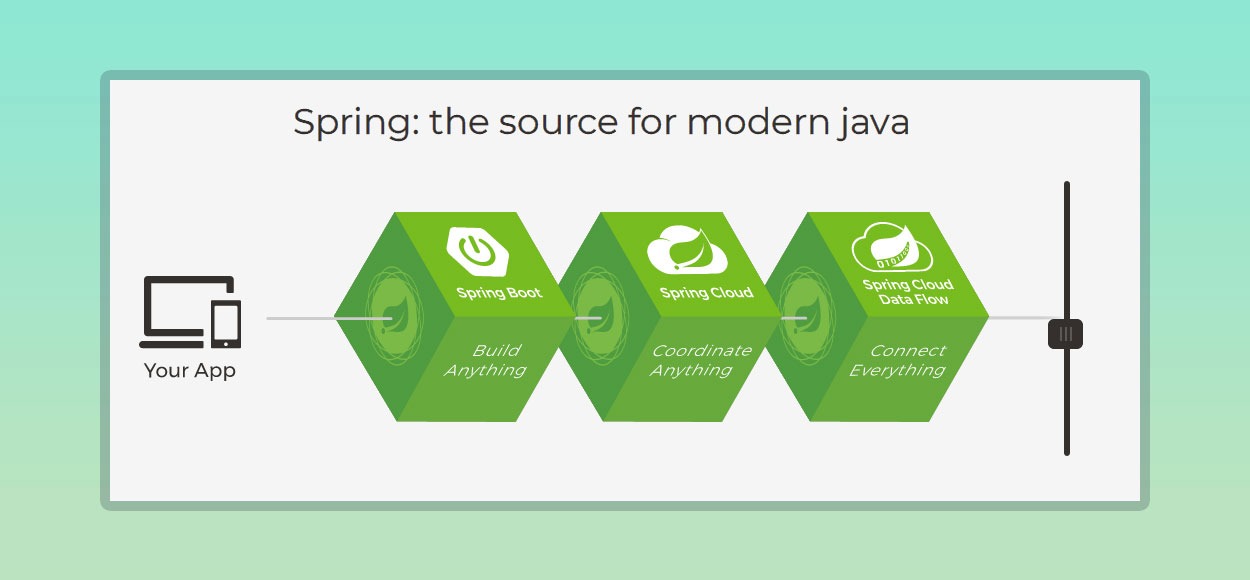 Spring: the source for modern java

Your App

Spring Boot

Build Anything

Spring Cloud

Coordinate Anything

Spring Cloud Data Flow

Connect Everything